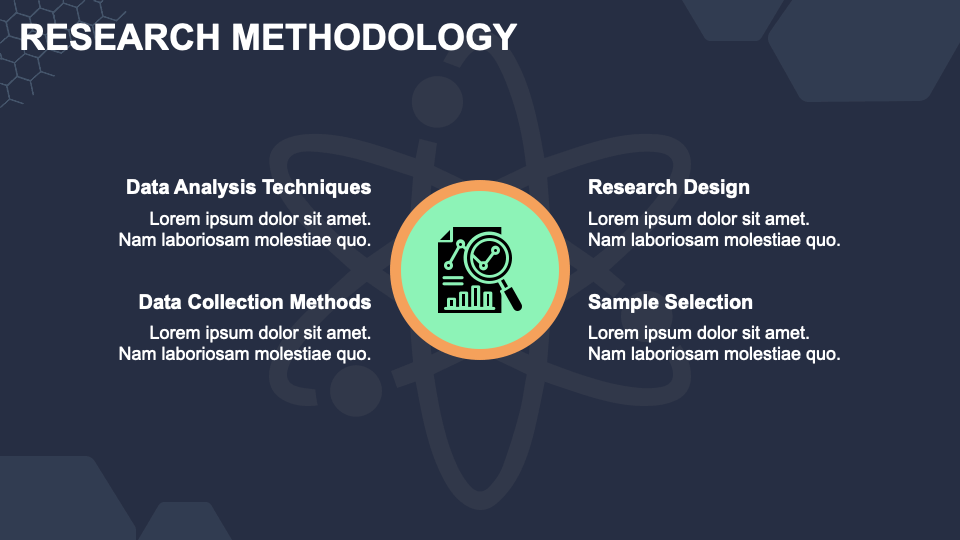 RESEARCH METHODOLOGY

Data Analysis Techniques

Lorem ipsum dolor sit amet. Nam laboriosam molestiae quo.

Data Collection Methods

Lorem ipsum dolor sit amet. Nam laboriosam molestiae quo.

Research Design

Lorem ipsum dolor sit amet. Nam laboriosam molestiae quo.

Sample Selection

Lorem ipsum dolor sit amet. Nam laboriosam molestiae quo.